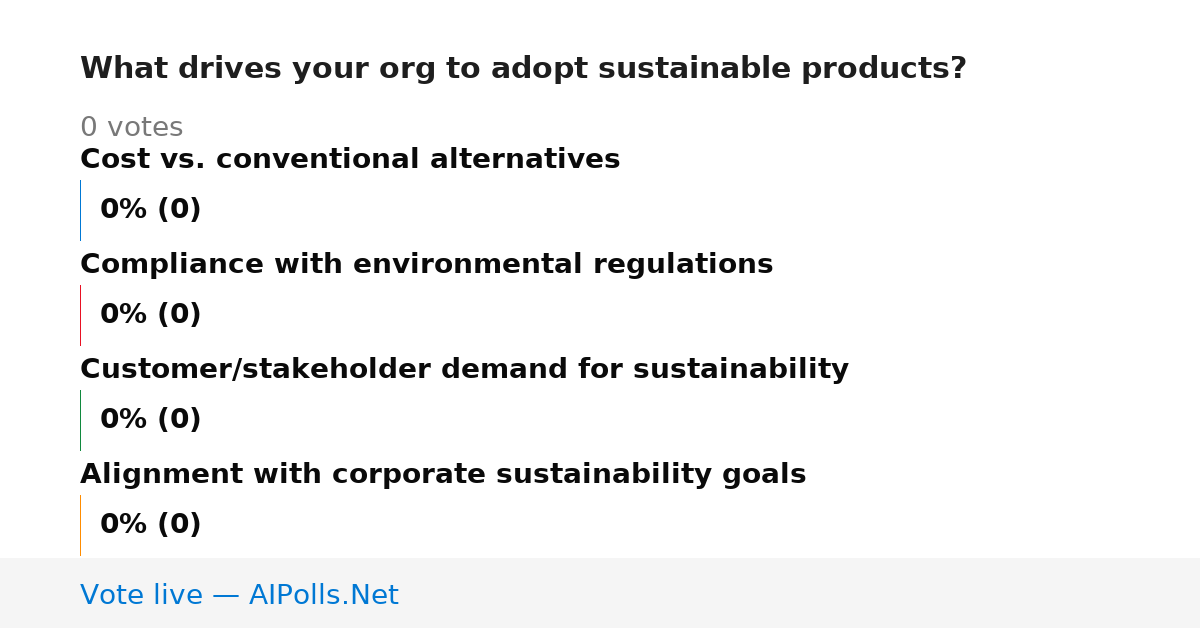 What drives your org to adopt sustainable products?

0 votes

Cost vs. conventional alternatives

0% (0)

Compliance with environmental regulations

0% (0)

Customer/stakeholder demand for sustainability

0% (0)

Alignment with corporate sustainability goals

0% (0)

Vote live — AIPolls.Net